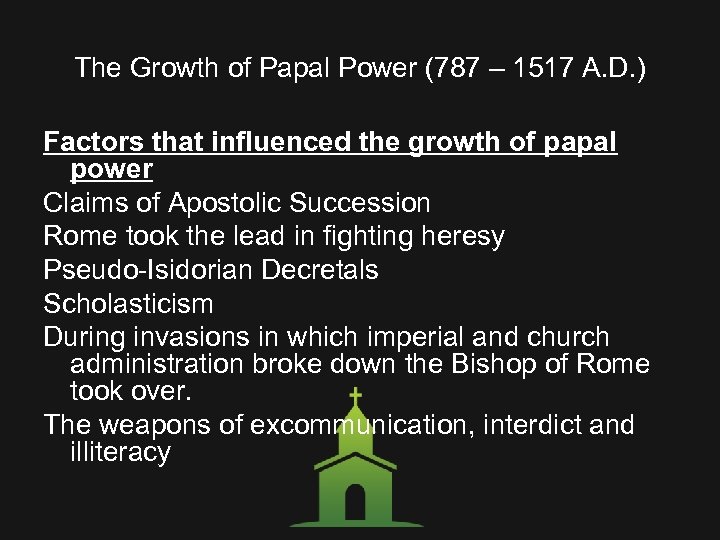 The Growth of Papal Power (787 – 1517 A.D.)

Factors that influenced the growth of papal power

Claims of Apostolic Succession

Rome took the lead in fighting heresy

Pseudo-Isidorian Decretals

Scholasticism

During invasions in which imperial and church administration broke down the Bishop of Rome took over.

The weapons of excommunication, interdict and illiteracy